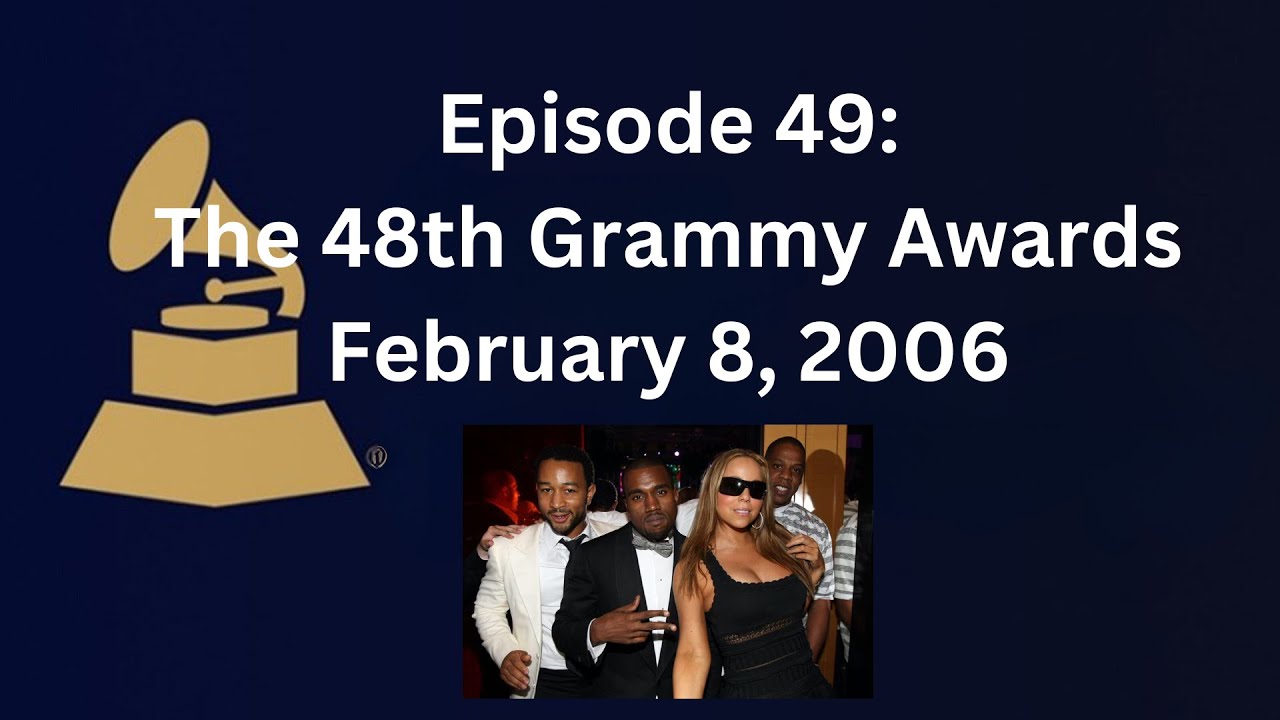 Episode 49:
The 48th Grammy Awards
February 8, 2006